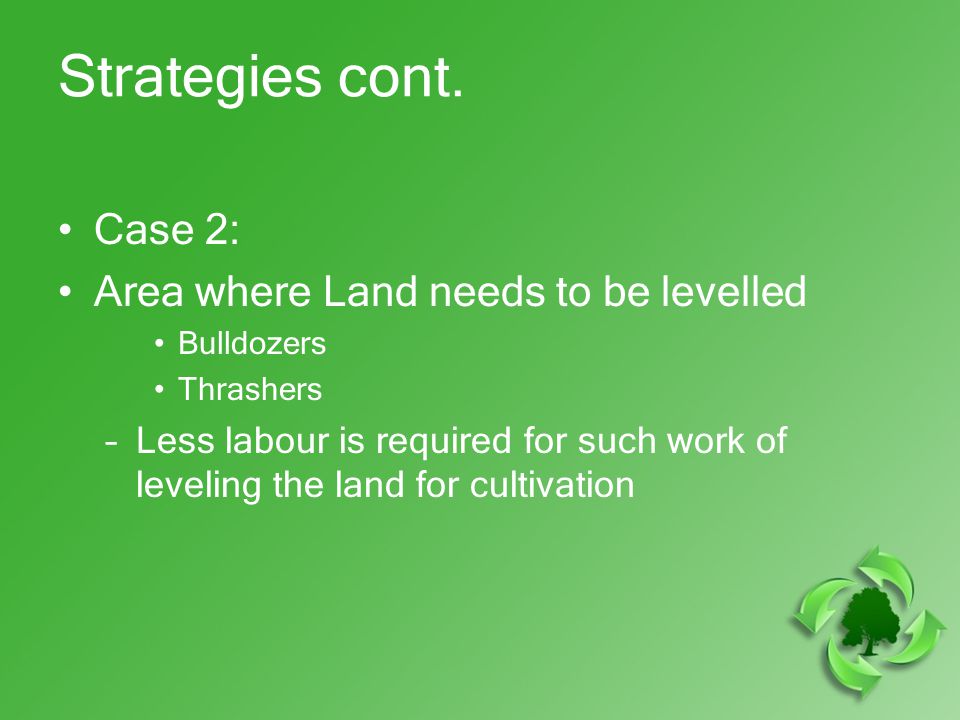 Strategies cont.

• Case 2:
• Area where Land needs to be levelled
  • Bulldozers
  • Thrashers
  – Less labour is required for such work of leveling the land for cultivation